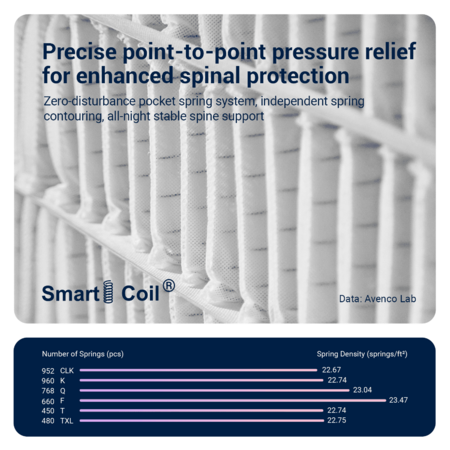 Precise point-to-point pressure relief for enhanced spinal protection

Zero-disturbance pocket spring system, independent spring contouring, all-night stable spine support

Smart Coil®

Data: Avenco Lab

Number of Springs (pcs)

Spring Density (springs/ft²)

952 CLK 22.67
960 K 22.74
768 Q 23.04
660 F 23.47
450 T 22.74
480 TXL 22.75